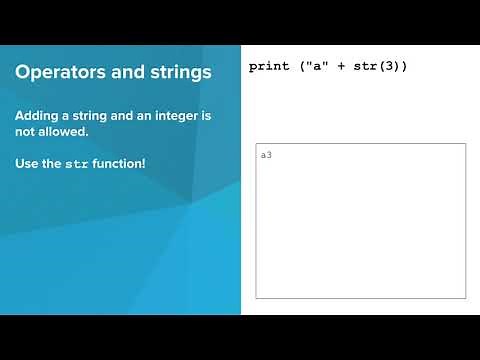 Operators and strings

Adding a string and an integer is not allowed.

Use the str function!

print ("a" + str(3))

a3